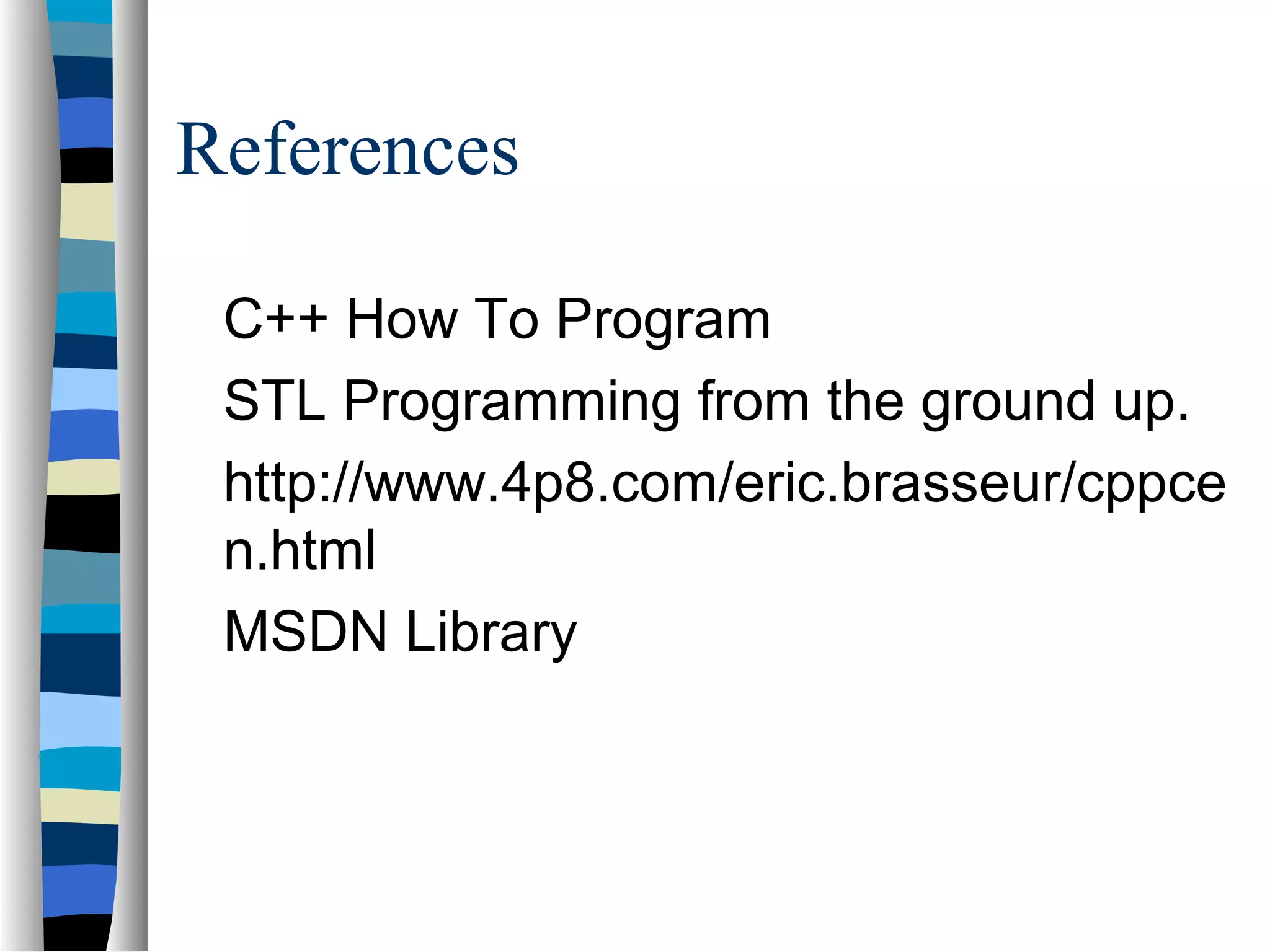 References

C++ How To Program

STL Programming from the ground up.

http://www.4p8.com/eric.brasseur/cppcen.html

MSDN Library